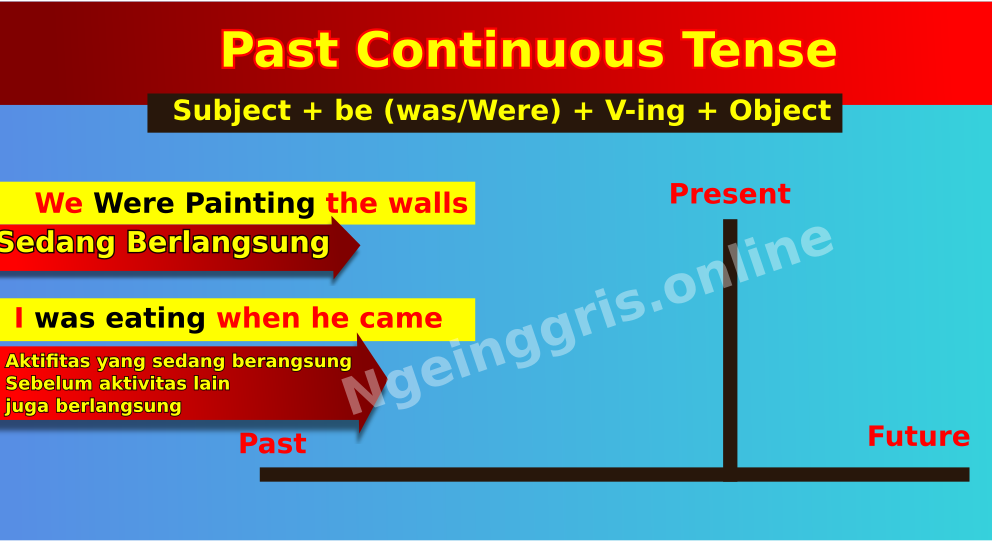 Past Continuous Tense

Subject + be (was/Were) + V-ing + Object

We Were Painting the walls

Sedang Berlangsung

I was eating when he came

Aktifitas yang sedang berangsung
Sebelum aktivitas lain
juga berlangsung

Ngeinggris.online

Present

Past

Future